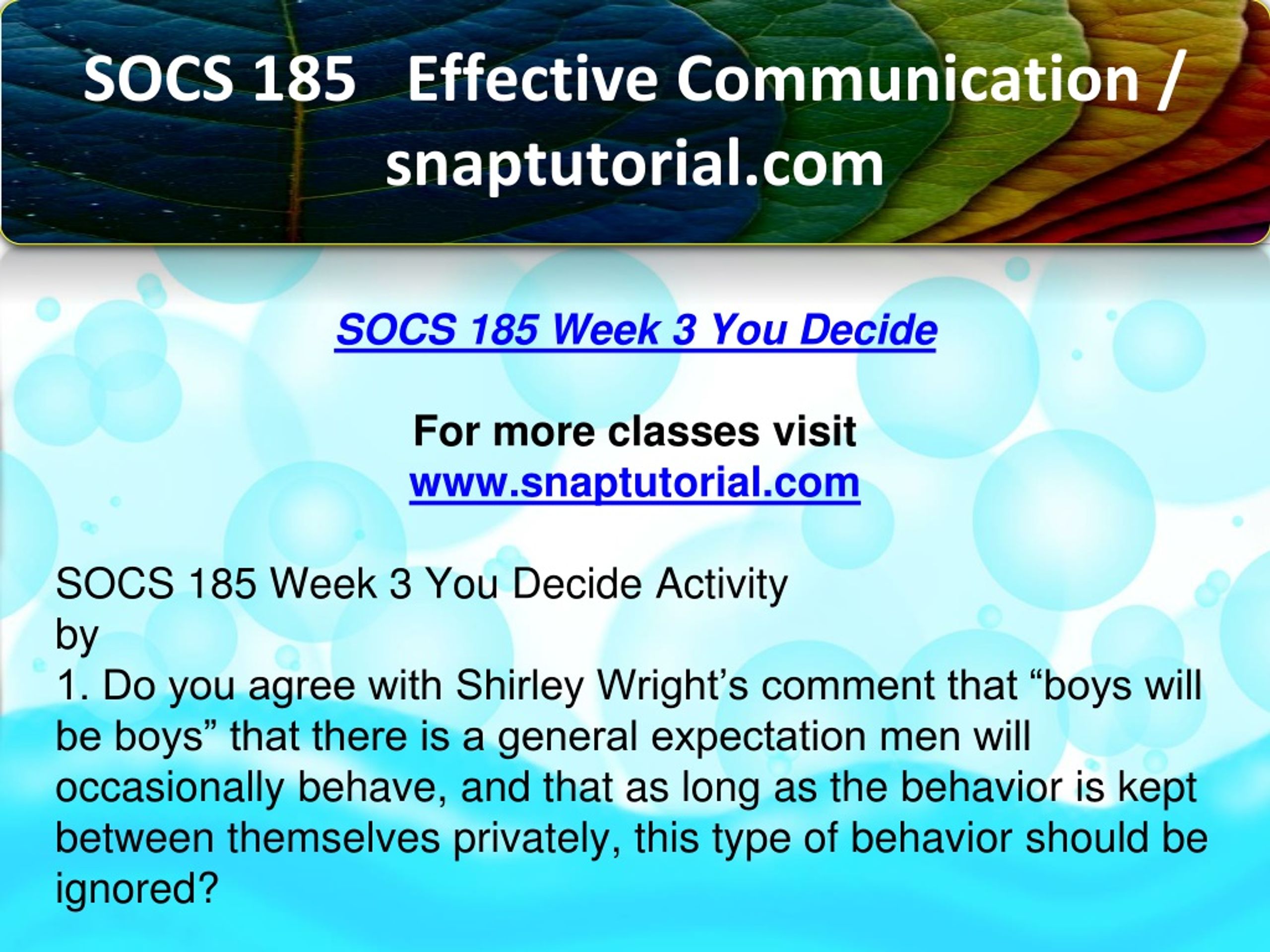 SOCS 185 Effective Communication / snaptutorial.com

SOCS 185 Week 3 You Decide

For more classes visit
www.snaptutorial.com

SOCS 185 Week 3 You Decide Activity
by
1. Do you agree with Shirley Wright’s comment that “boys will be boys” that there is a general expectation men will occasionally behave, and that as long as the behavior is kept between themselves privately, this type of behavior should be ignored?